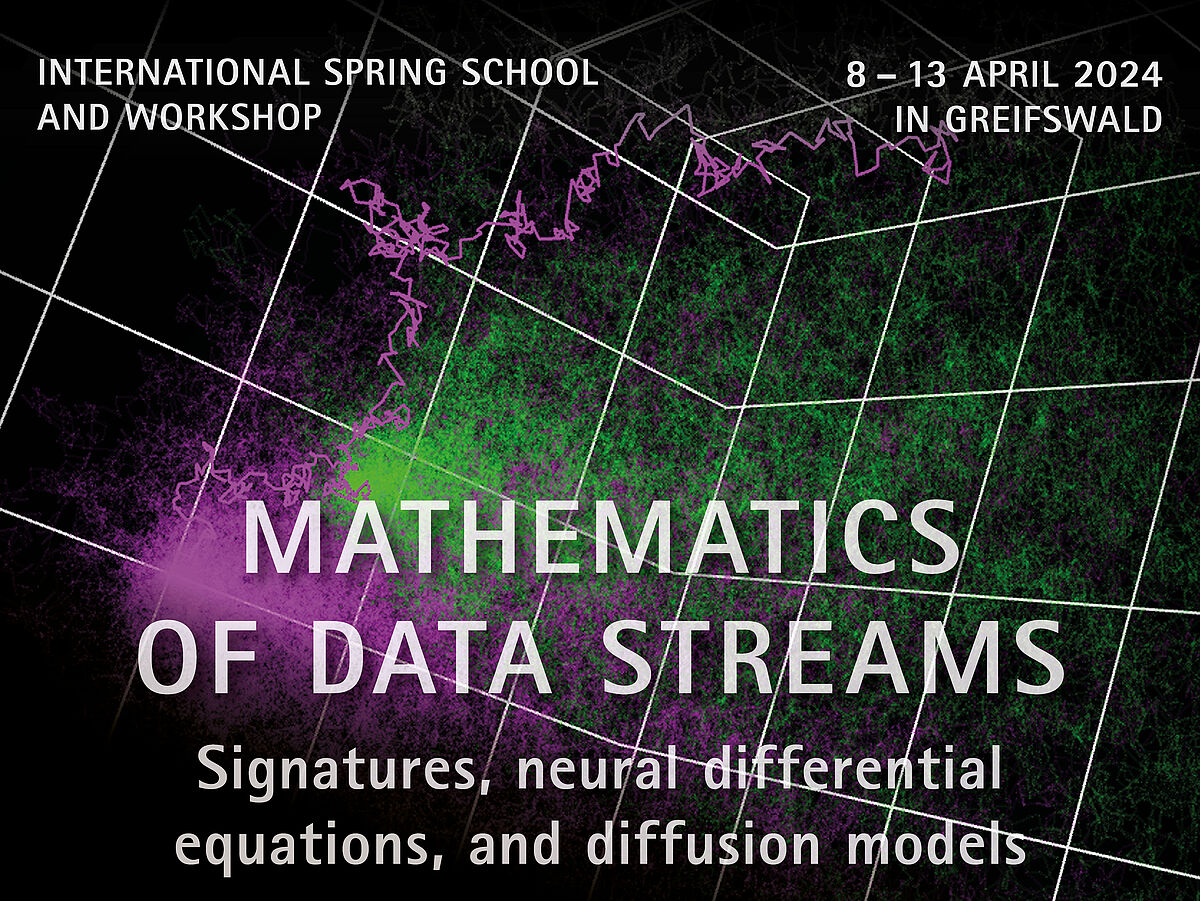 INTERNATIONAL SPRING SCHOOL AND WORKSHOP

8 – 13 APRIL 2024 IN GREIFSWALD

MATHEMATICS OF DATA STREAMS

Signatures, neural differential equations, and diffusion models